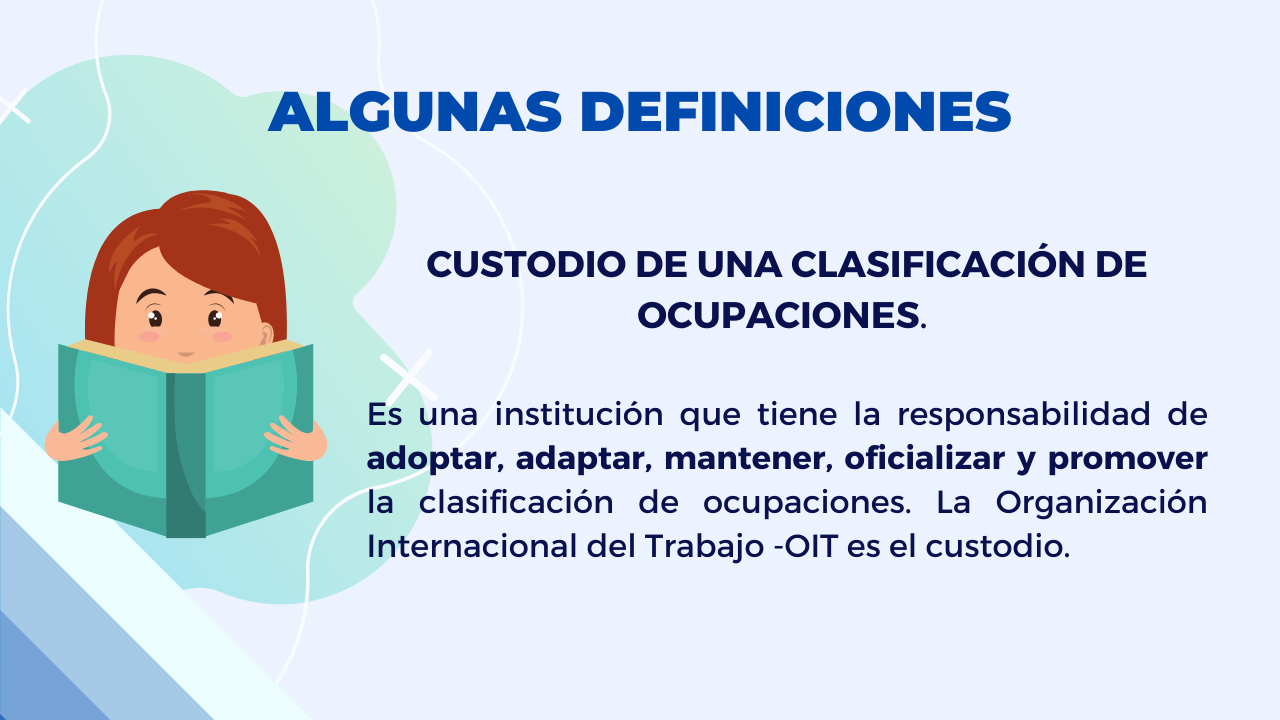 ALGUNAS DEFINICIONES

CUSTODIO DE UNA CLASIFICACIÓN DE OCUPACIONES.

Es una institución que tiene la responsabilidad de adoptar, adaptar, mantener, oficializar y promover la clasificación de ocupaciones. La Organización Internacional del Trabajo -OIT es el custodio.